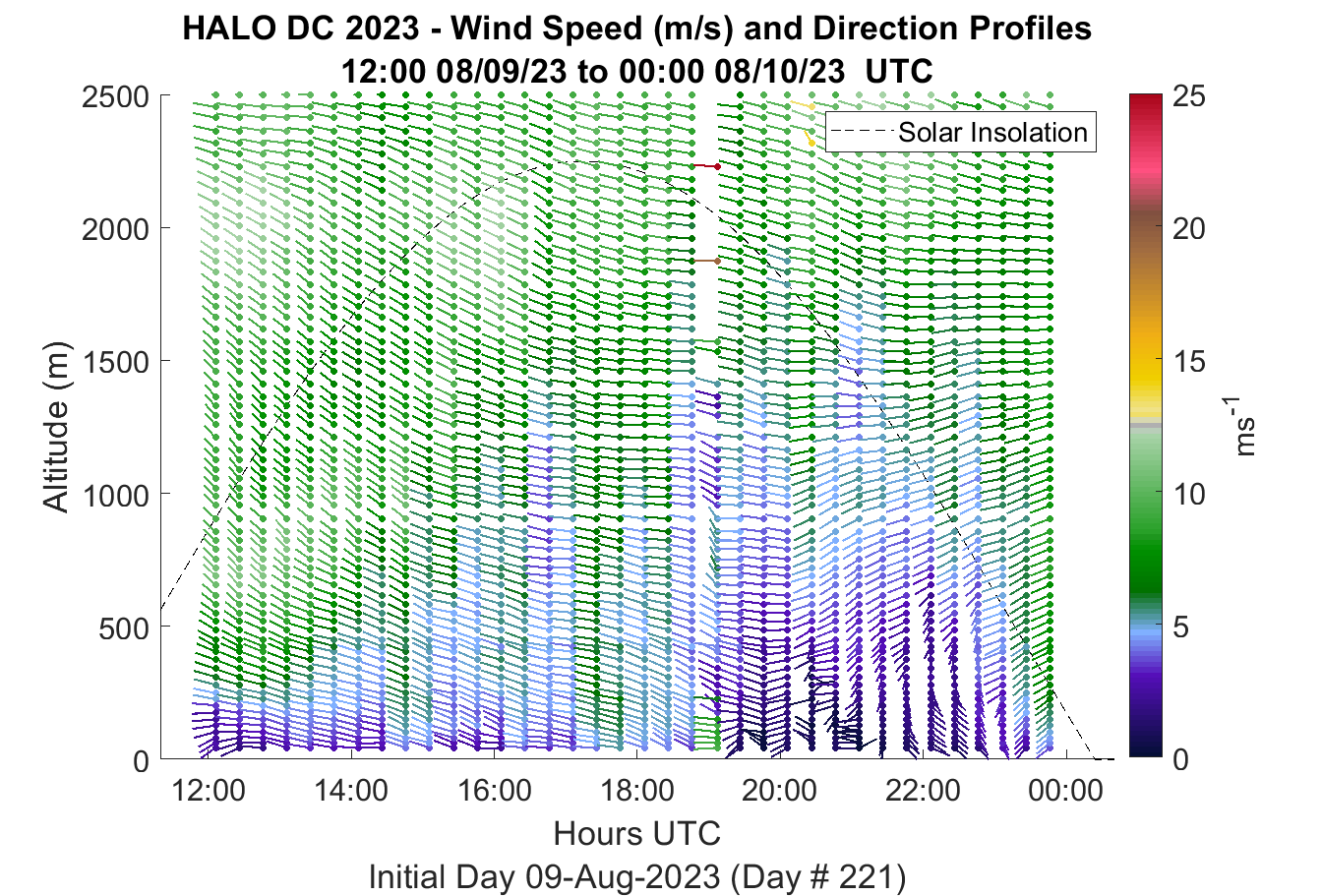 HALO DC 2023 - Wind Speed (m/s) and Direction Profiles
12:00 08/09/23 to 00:00 08/10/23 UTC

Solar Insolation

Altitude (m)

2500
2000
1500
1000
500
0

12:00
14:00
16:00
18:00
20:00
22:00
00:00

Hours UTC

Initial Day 09-Aug-2023 (Day # 221)

25
20
15
10
5
0

$ms^{-1}$